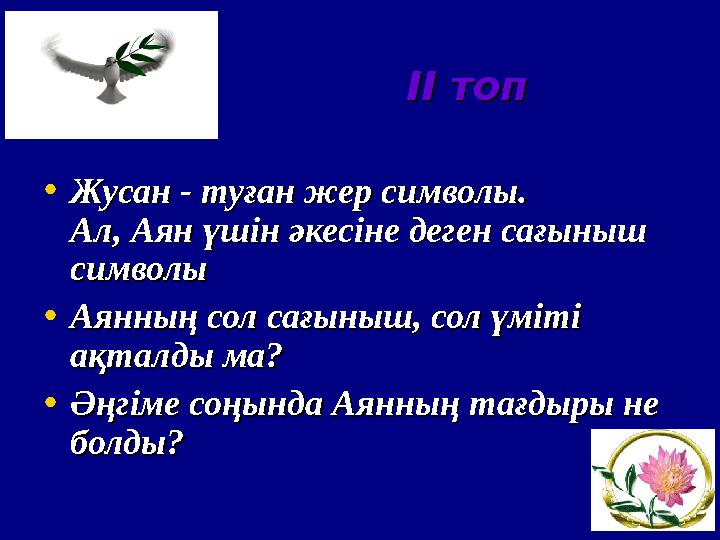 II топ

• Жусан - туған жер символы. Ал, Аян үшін әкесіне деген сағыныш символы

• Аянның сол сағыныш, сол үміті ақталды ма?

• Әңгіме соңында Аянның тағдыры не болды?